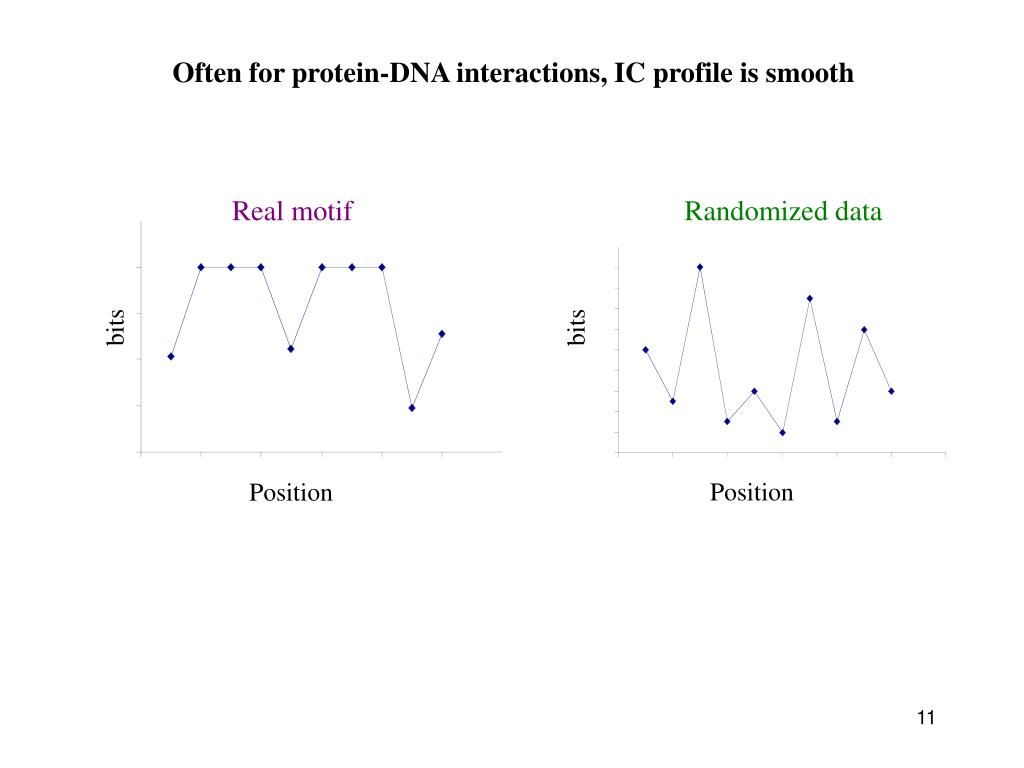 Often for protein-DNA interactions, IC profile is smooth

Real motif

bits

Position

Randomized data

bits

Position

11